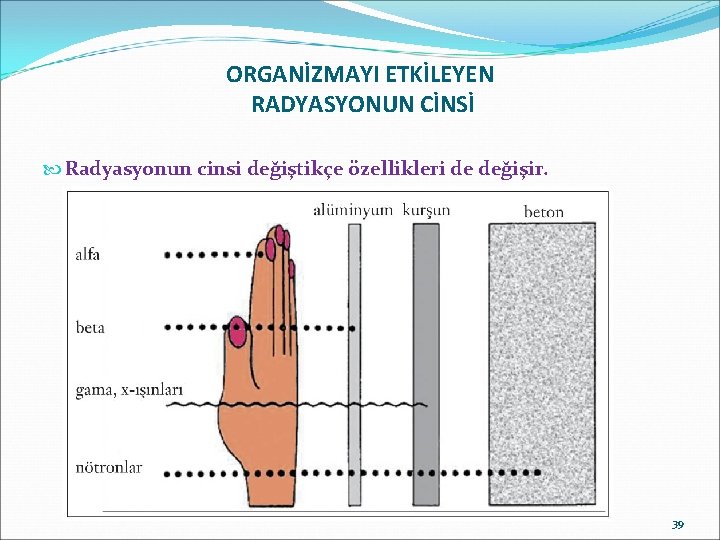 ORGANİZMAYI ETKİLEYEN RADYASYONUN CİNSİ

Radyasyonun cinsi değiştikçe özellikleri de değişir.

alüminyum kurşun beton

alfa

beta

gama, x-ışınları

nötronlar

39